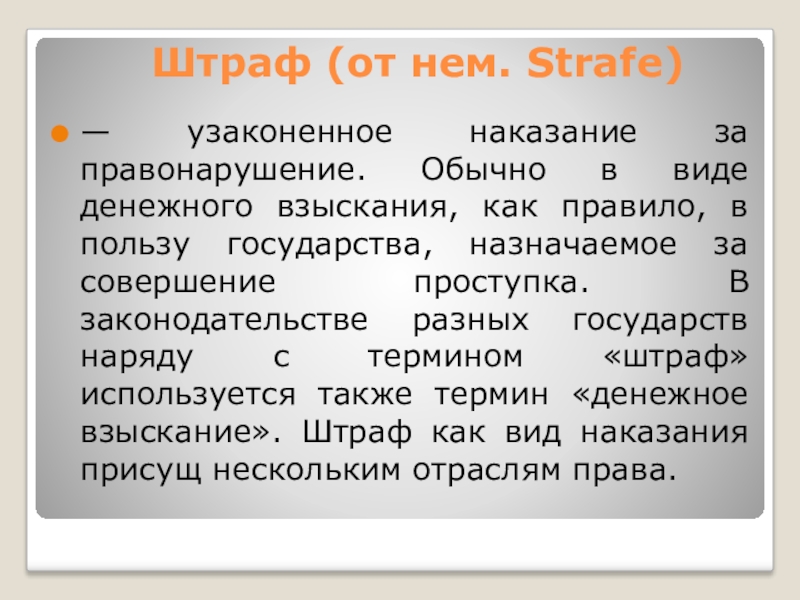 Штраф (от нем. Strafe)

— узаконенное наказание за правонарушение. Обычно в виде денежного взыскания, как правило, в пользу государства, назначаемое за совершение проступка. В законодательстве разных государств наряду с термином «штраф» используется также термин «денежное взыскание». Штраф как вид наказания присущ нескольким отраслям права.